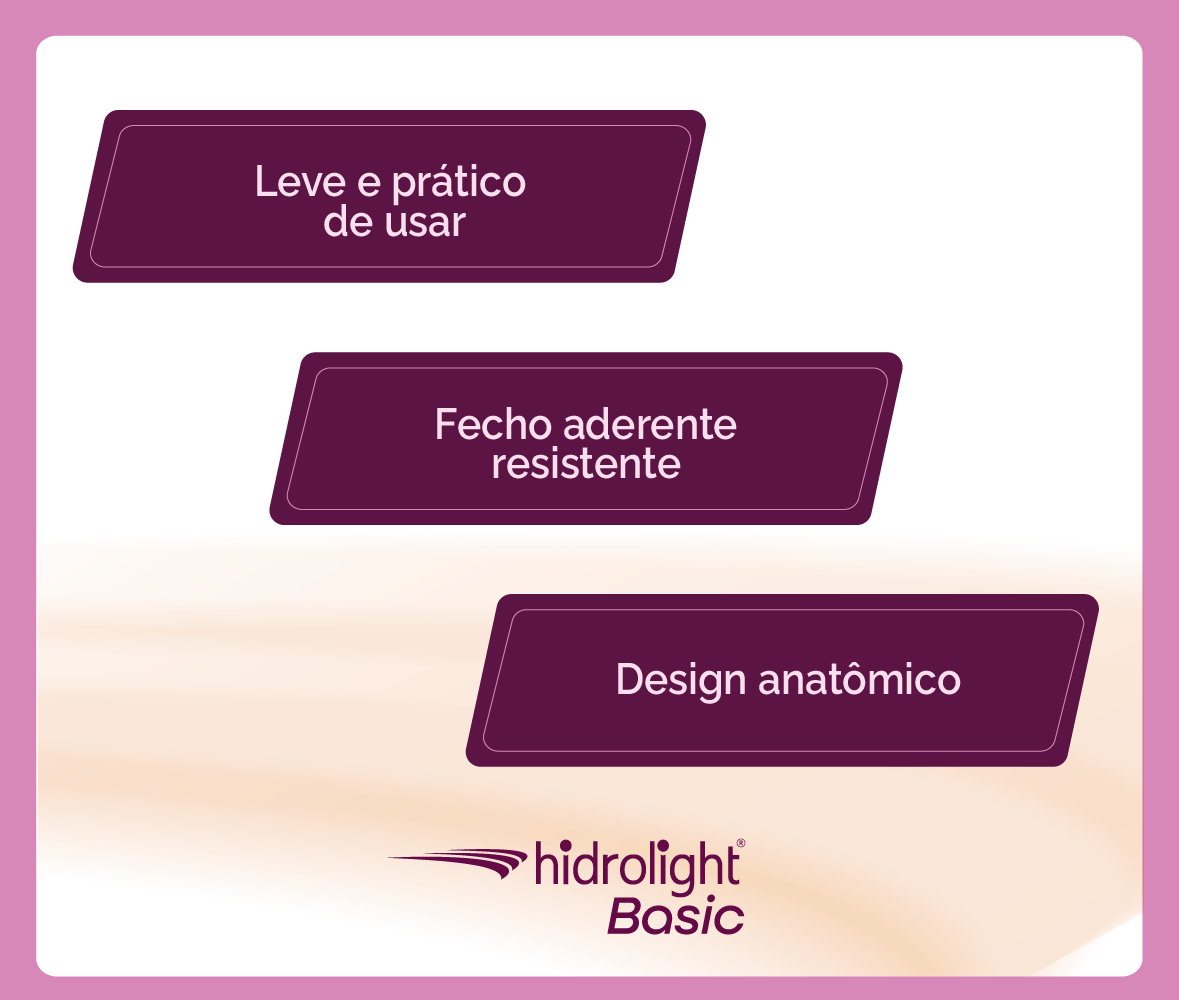 Leve e prático de usar

Fecho aderente resistente

Design anatômico

hidrolight®
Basic